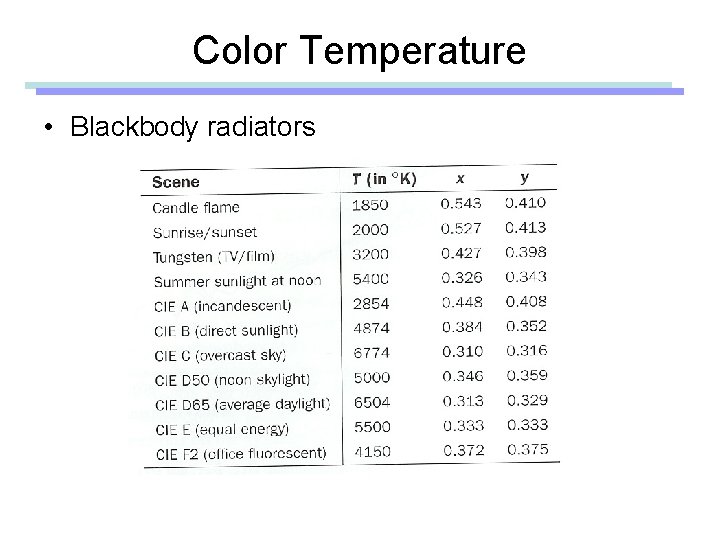 Color Temperature

• Blackbody radiators

| Scene | T (in °K) | x | y |
|---|---|---|---|
| Candle flame | 1850 | 0.543 | 0.410 |
| Sunrise/sunset | 2000 | 0.527 | 0.413 |
| Tungsten (TV/film) | 3200 | 0.427 | 0.398 |
| Summer sunlight at noon | 5400 | 0.326 | 0.343 |
| CIE A (incandescent) | 2854 | 0.448 | 0.408 |
| CIE B (direct sunlight) | 4874 | 0.384 | 0.352 |
| CIE C (overcast sky) | 6774 | 0.310 | 0.316 |
| CIE D50 (noon skylight) | 5000 | 0.346 | 0.359 |
| CIE D65 (average daylight) | 6504 | 0.313 | 0.329 |
| CIE E (equal energy) | 5500 | 0.333 | 0.333 |
| CIE F2 (office fluorescent) | 4150 | 0.372 | 0.375 |